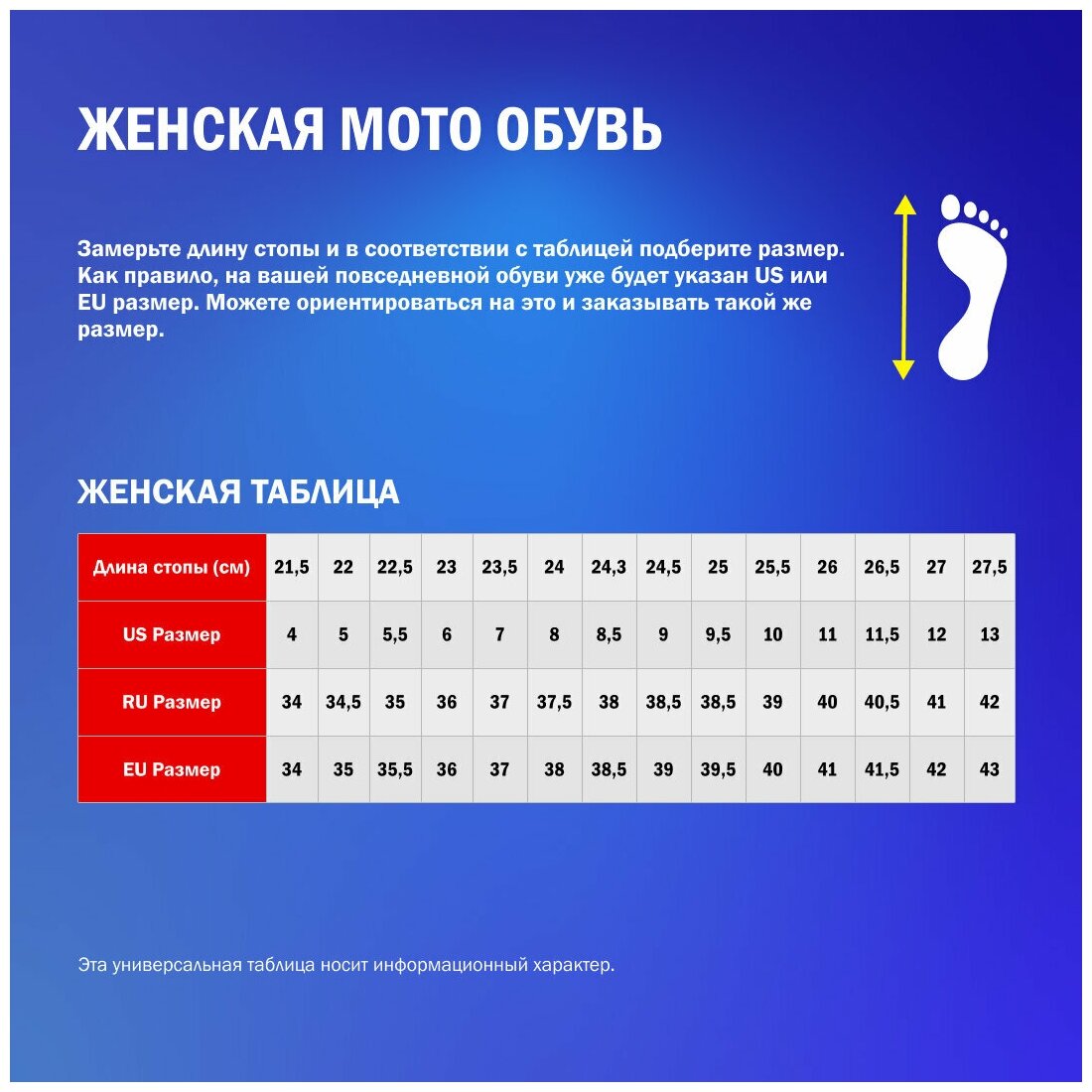 ЖЕНСКАЯ МОТО ОБУВЬ

Замерьте длину стопы и в соответствии с таблицей подберите размер. Как правило, на вашей повседневной обуви уже будет указан US или EU размер. Можете ориентироваться на это и заказывать такой же размер.

ЖЕНСКАЯ ТАБЛИЦА

| Длина стопы (см) | 21,5 | 22 | 22,5 | 23 | 23,5 | 24 | 24,3 | 24,5 | 25 | 25,5 | 26 | 26,5 | 27 | 27,5 |
|---|---|---|---|---|---|---|---|---|---|---|---|---|---|---|
| US Размер | 4 | 5 | 5,5 | 6 | 7 | 8 | 8,5 | 9 | 9,5 | 10 | 11 | 11,5 | 12 | 13 |
| RU Размер | 34 | 34,5 | 35 | 36 | 37 | 37,5 | 38 | 38,5 | 38,5 | 39 | 40 | 40,5 | 41 | 42 |
| EU Размер | 34 | 35 | 35,5 | 36 | 37 | 38 | 38,5 | 39 | 39,5 | 40 | 41 | 41,5 | 42 | 43 |

Эта универсальная таблица носит информационный характер.